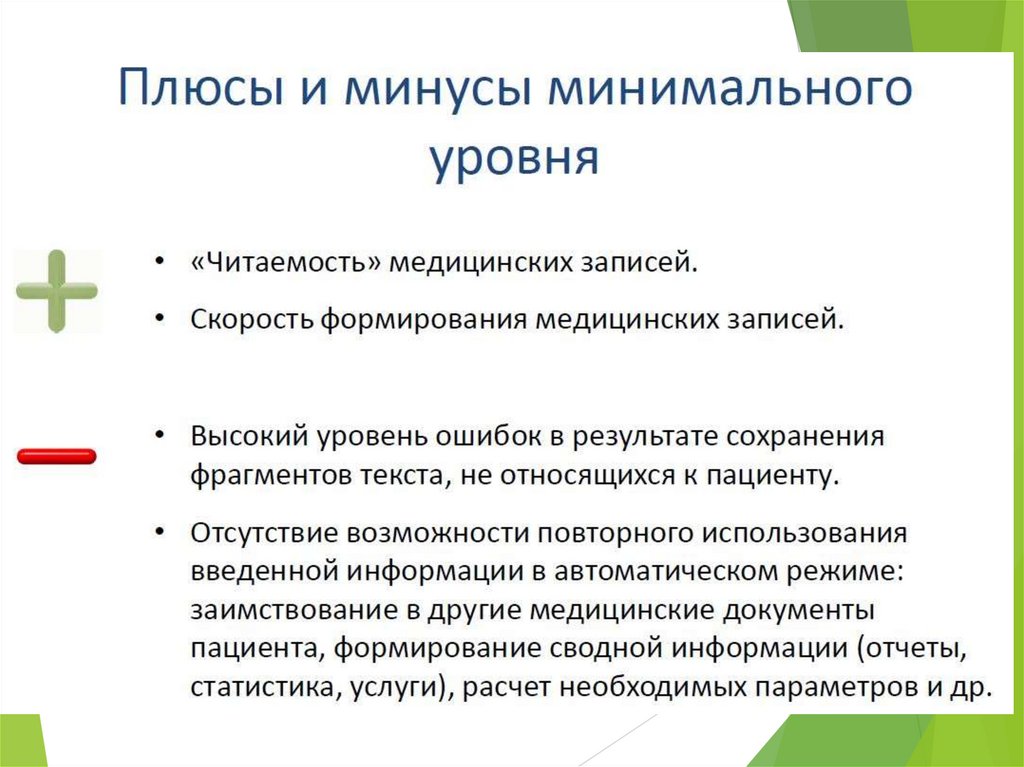 Плюсы и минусы минимального уровня

• «Читаемость» медицинских записей.

• Скорость формирования медицинских записей.

• Высокий уровень ошибок в результате сохранения фрагментов текста, не относящихся к пациенту.

• Отсутствие возможности повторного использования введенной информации в автоматическом режиме: заимствование в другие медицинские документы пациента, формирование сводной информации (отчеты, статистика, услуги), расчет необходимых параметров и др.